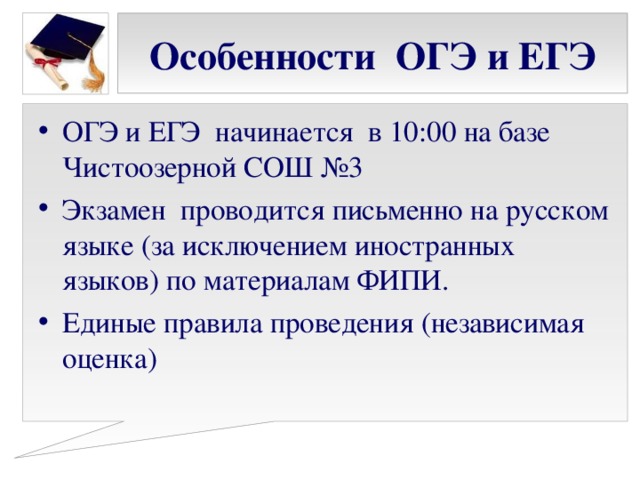 Особенности ОГЭ и ЕГЭ

• ОГЭ и ЕГЭ начинается в 10:00 на базе Чистоозерной СОШ №3

• Экзамен проводится письменно на русском языке (за исключением иностранных языков) по материалам ФИПИ.

• Единые правила проведения (независимая оценка)